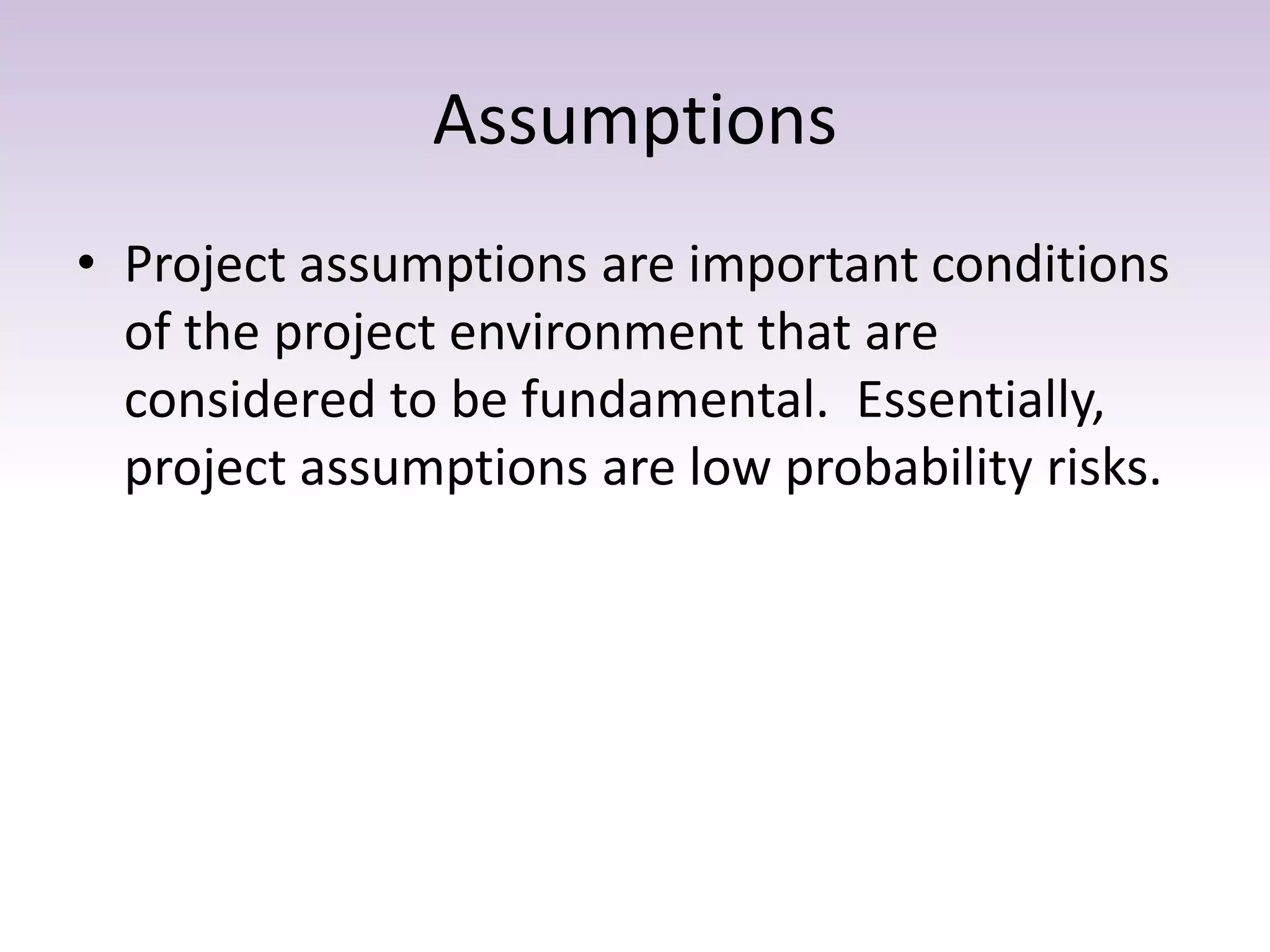 Assumptions

• Project assumptions are important conditions of the project environment that are considered to be fundamental. Essentially, project assumptions are low probability risks.